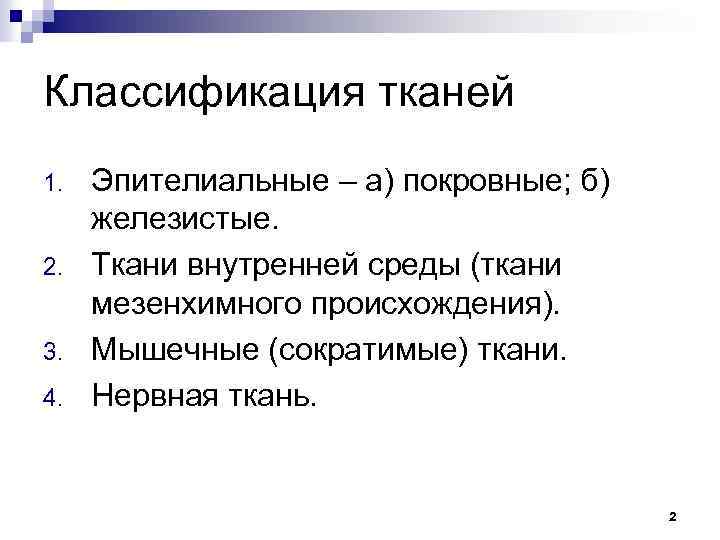 Классификация тканей

1. Эпителиальные – а) покровные; б) железистые.
2. Ткани внутренней среды (ткани мезенхимного происхождения).
3. Мышечные (сократимые) ткани.
4. Нервная ткань.

2